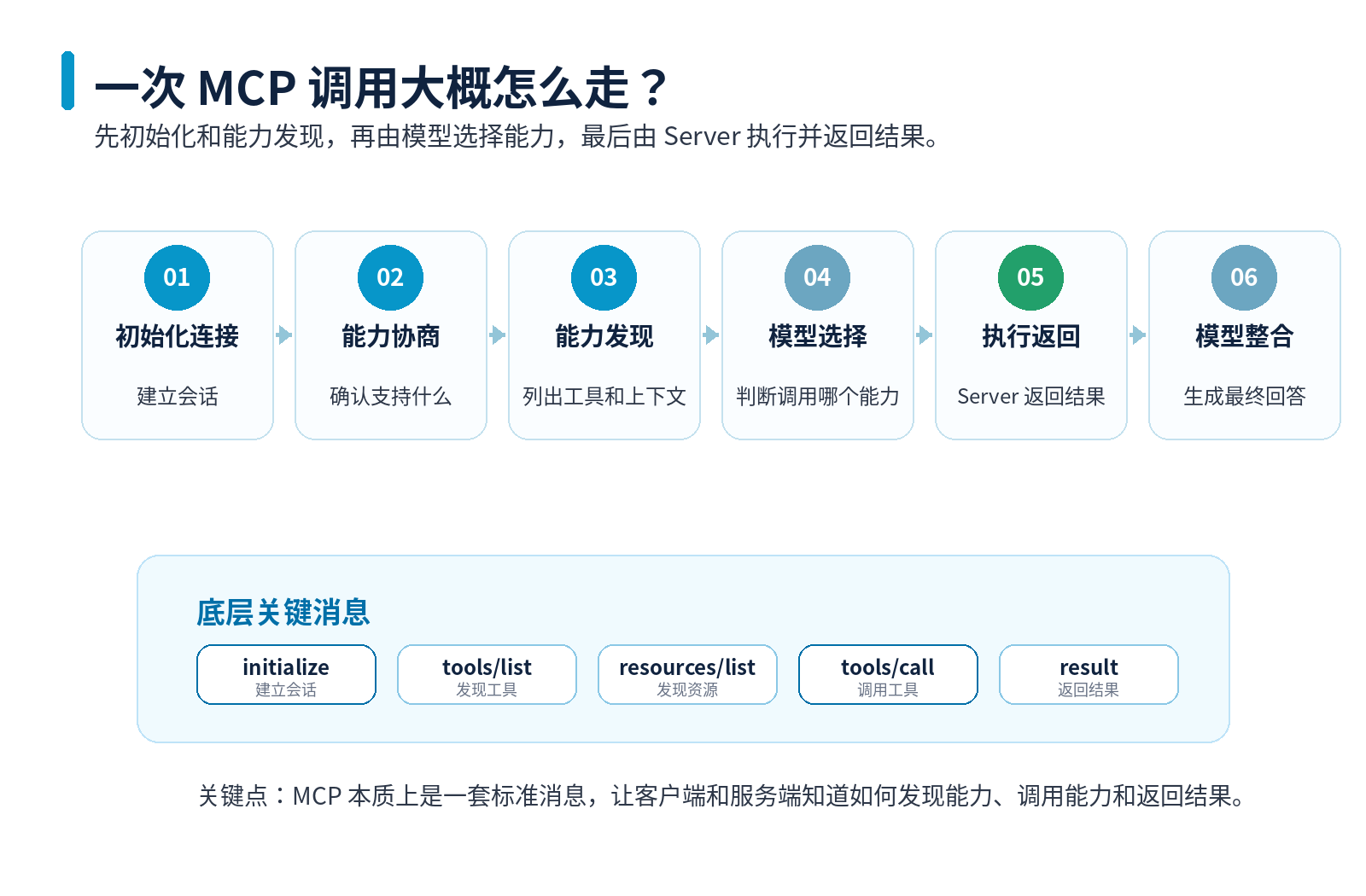 一次 MCP 调用大概怎么走？

先初始化和能力发现，再由模型选择能力，最后由 Server 执行并返回结果。

01
初始化连接
建立会话

02
能力协商
确认支持什么

03
能力发现
列出工具和上下文

04
模型选择
判断调用哪个能力

05
执行返回
Server 返回结果

06
模型整合
生成最终回答

底层关键消息

initialize
建立会话

tools/list
发现工具

resources/list
发现资源

tools/call
调用工具

result
返回结果

关键点：MCP 本质上是一套标准消息，让客户端和服务端知道如何发现能力、调用能力和返回结果。